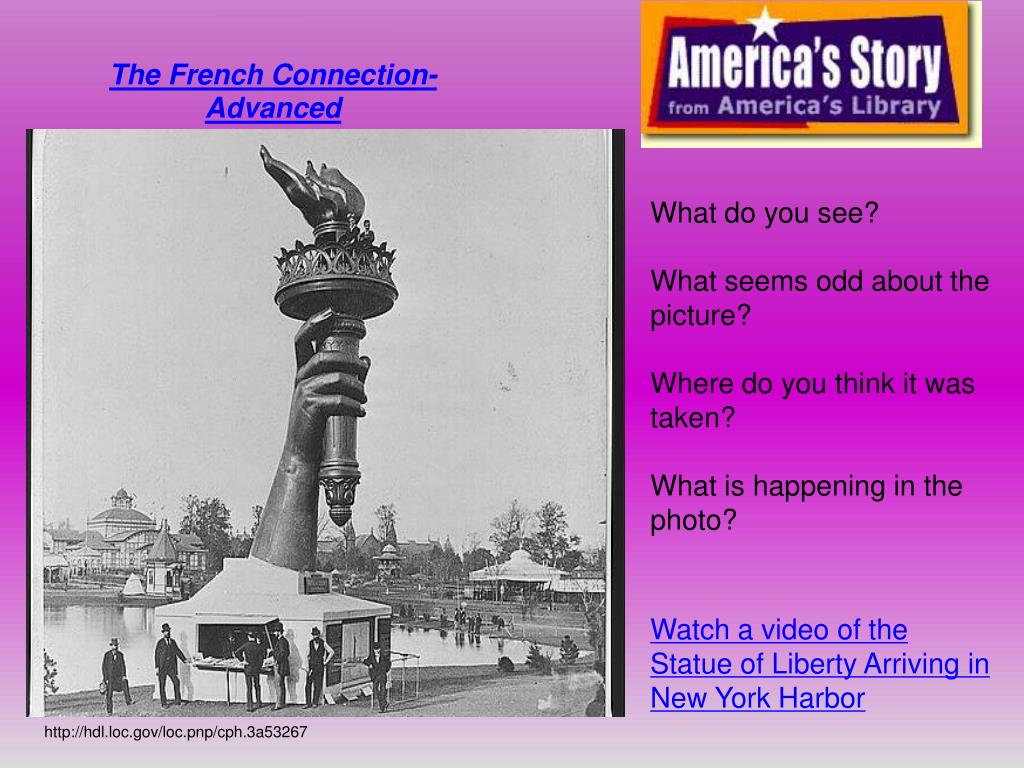 The French Connection-Advanced

America's Story
from America's Library

What do you see?

What seems odd about the picture?

Where do you think it was taken?

What is happening in the photo?

Watch a video of the Statue of Liberty Arriving in New York Harbor

http://hdl.loc.gov/loc.pnp/cph.3a53267